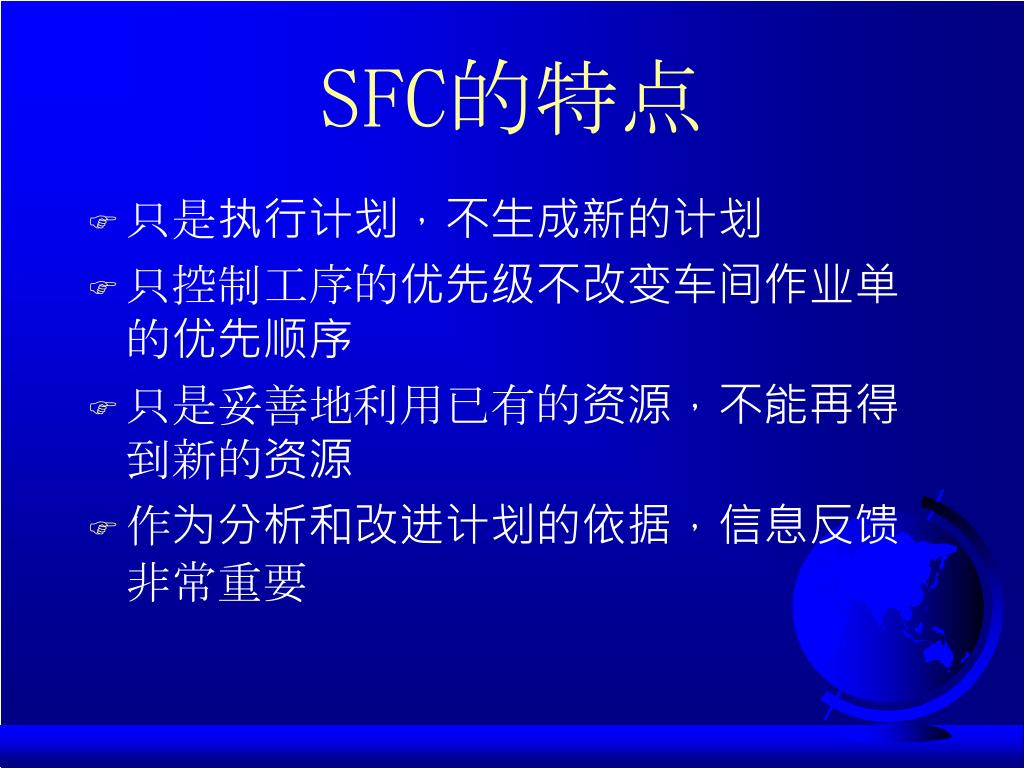 SFC的特点

只是执行计划，不生成新的计划

只控制工序的优先级不改变车间作业单的优先顺序

只是妥善地利用已有的资源，不能再得到新的资源

作为分析和改进计划的依据，信息反馈非常重要